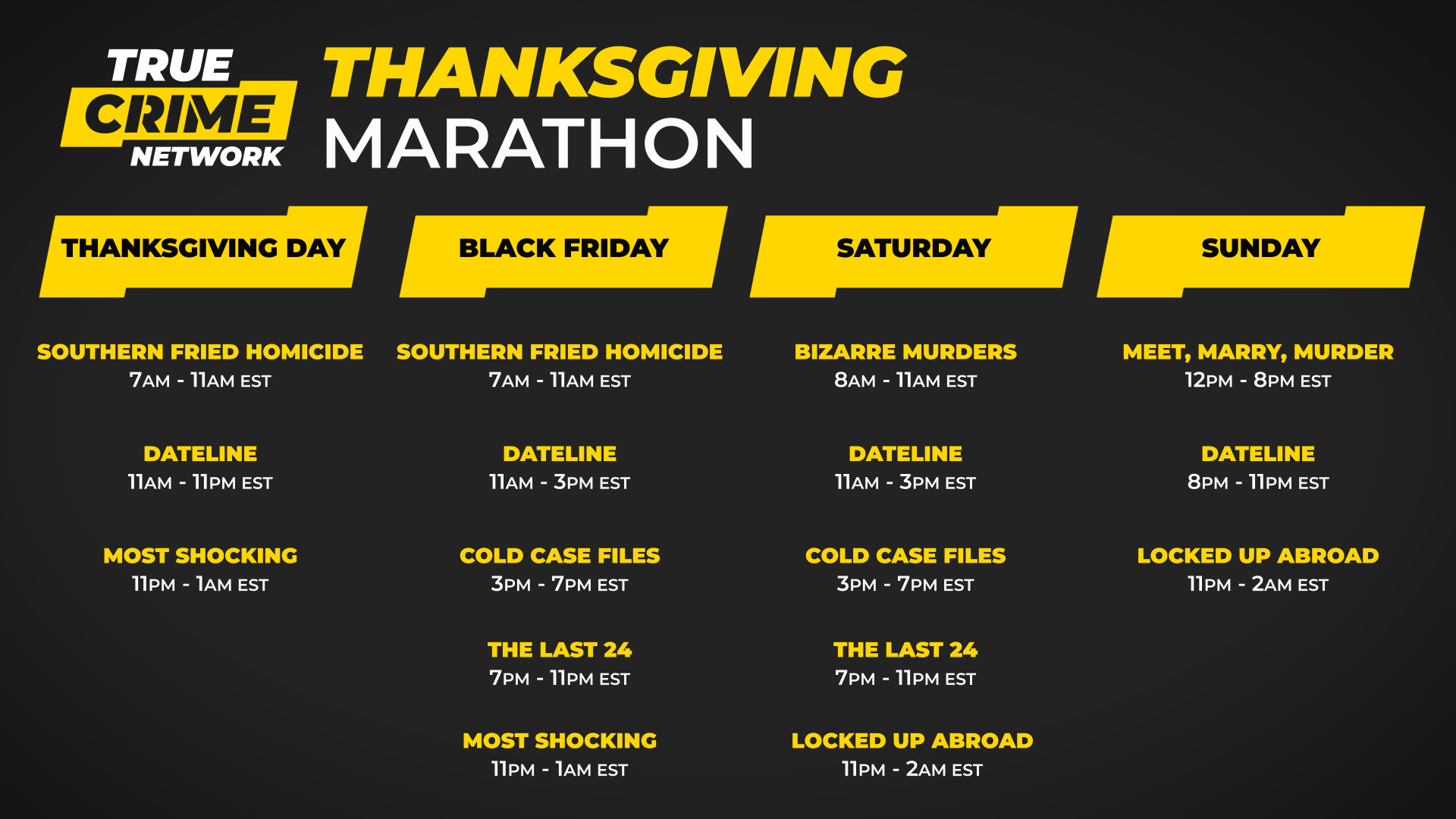 TRUE CRIME NETWORK

THANKSGIVING MARATHON

THANKSGIVING DAY

SOUTHERN FRIED HOMICIDE
7AM - 11AM EST

DATELINE
11AM - 11PM EST

MOST SHOCKING
11PM - 1AM EST

BLACK FRIDAY

SOUTHERN FRIED HOMICIDE
7AM - 11AM EST

DATELINE
11AM - 3PM EST

COLD CASE FILES
3PM - 7PM EST

THE LAST 24
7PM - 11PM EST

MOST SHOCKING
11PM - 1AM EST

SATURDAY

BIZARRE MURDERS
8AM - 11AM EST

DATELINE
11AM - 3PM EST

COLD CASE FILES
3PM - 7PM EST

THE LAST 24
7PM - 11PM EST

LOCKED UP ABROAD
11PM - 2AM EST

SUNDAY

MEET, MARRY, MURDER
12PM - 8PM EST

DATELINE
8PM - 11PM EST

LOCKED UP ABROAD
11PM - 2AM EST